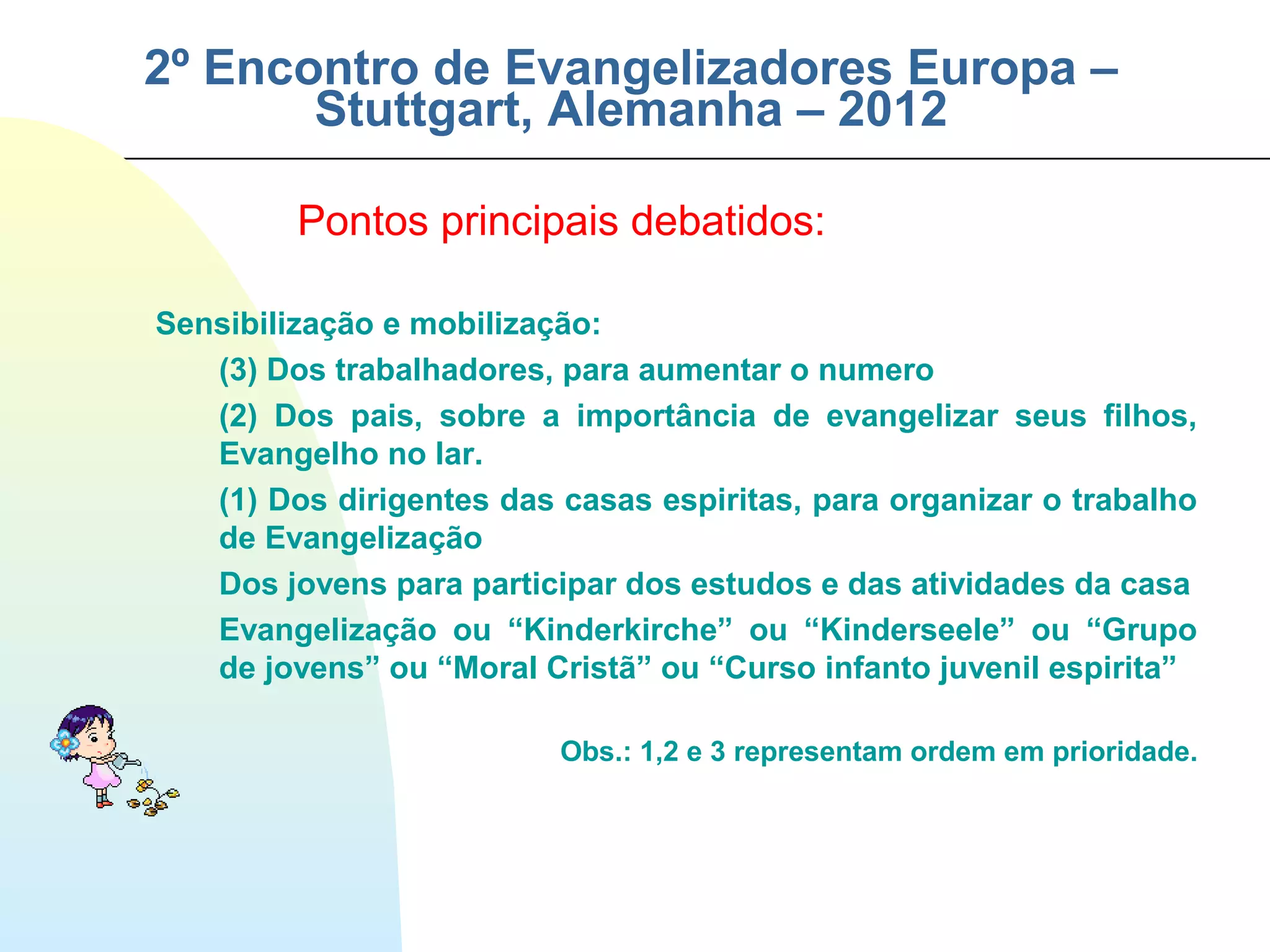 2º Encontro de Evangelizadores Europa – Stuttgart, Alemanha – 2012

Pontos principais debatidos:

Sensibilização e mobilização:

(3) Dos trabalhadores, para aumentar o numero

(2) Dos pais, sobre a importância de evangelizar seus filhos, Evangelho no lar.

(1) Dos dirigentes das casas espiritas, para organizar o trabalho de Evangelização

Dos jovens para participar dos estudos e das atividades da casa

Evangelização ou “Kinderkirche” ou “Kinderseele” ou “Grupo de jovens” ou “Moral Cristã” ou “Curso infanto juvenil espirita”

Obs.: 1,2 e 3 representam ordem em prioridade.